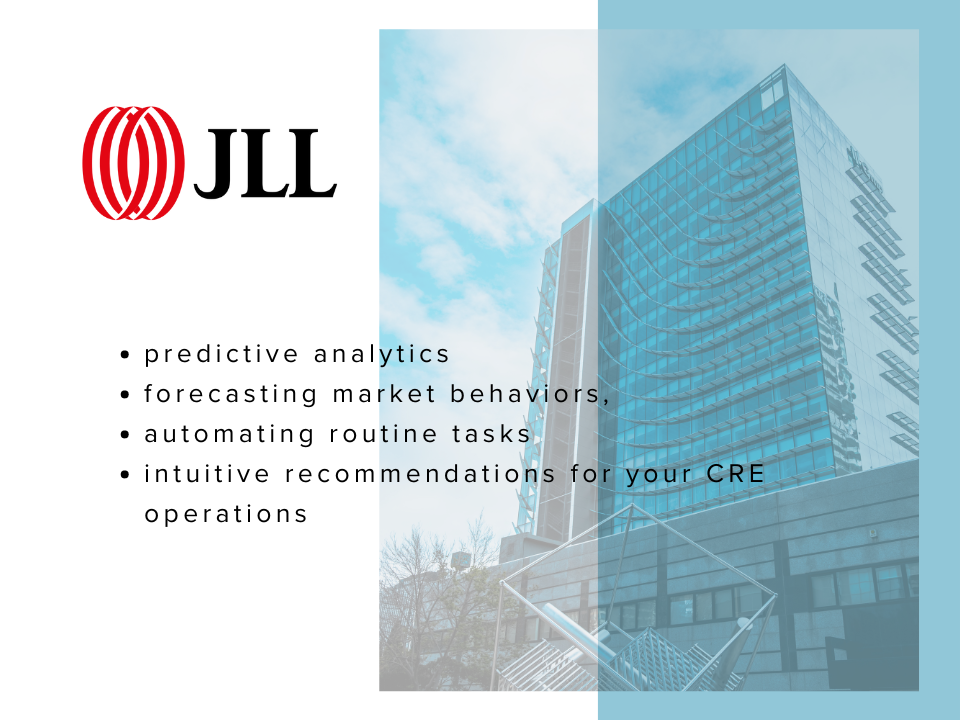 JLL

- predictive analytics
- forecasting market behaviors,
- automating routine tasks
- intuitive recommendations for your CRE operations